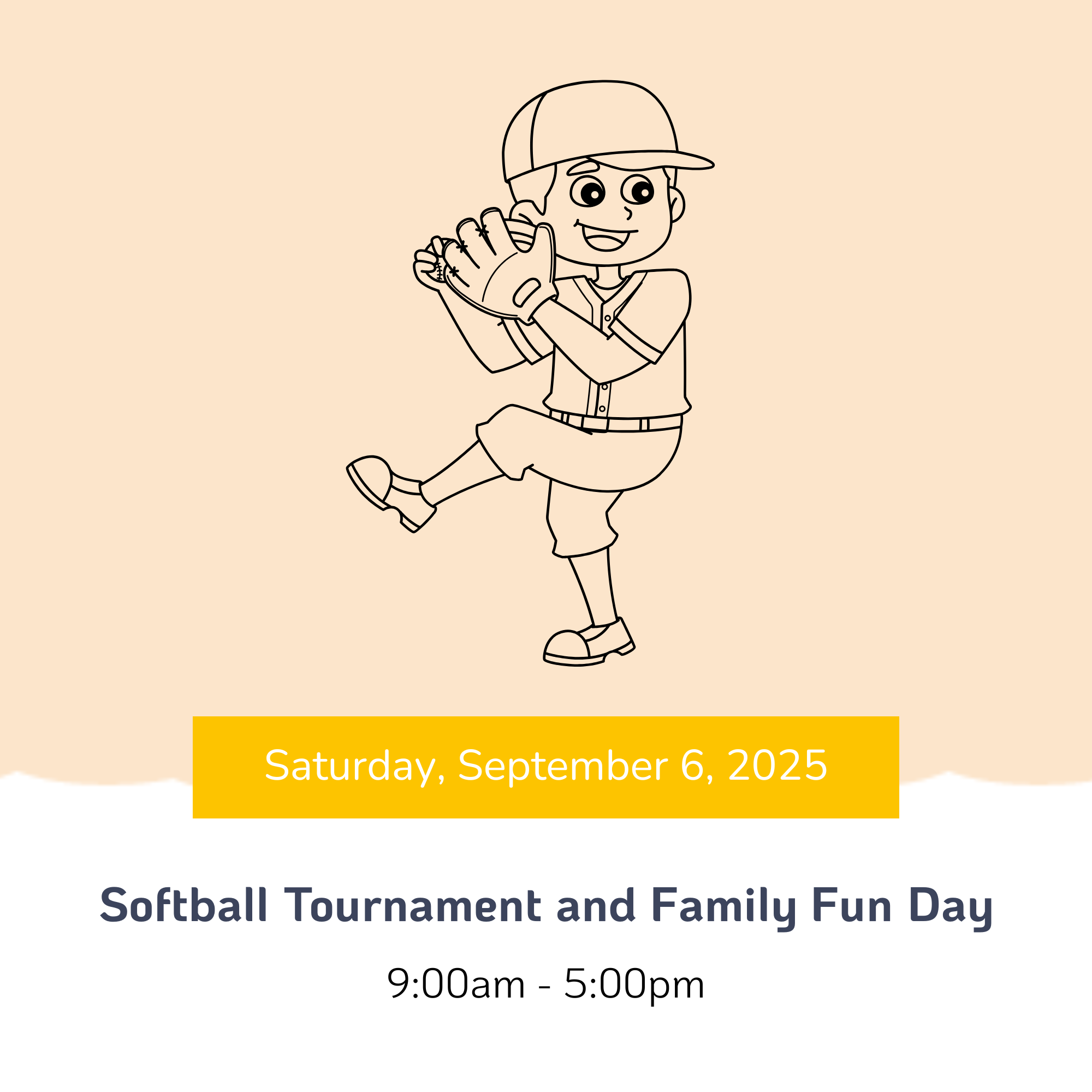 Saturday, September 6, 2025

Softball Tournament and Family Fun Day

9:00am - 5:00pm